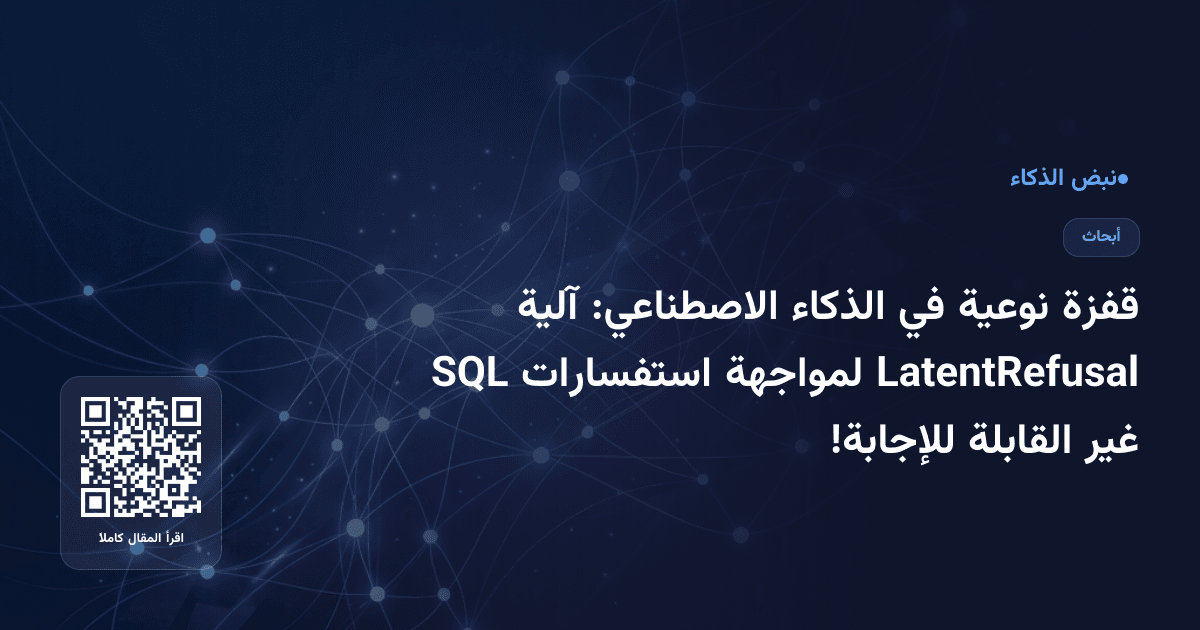 نبض الذكاء

أبحاث

قفزة نوعية في الذكاء الاصطناعي: آلية LatentRefusal لمواجهة استفسارات SQL غير القابلة للإجابة!

اقرأ المقال كاملا